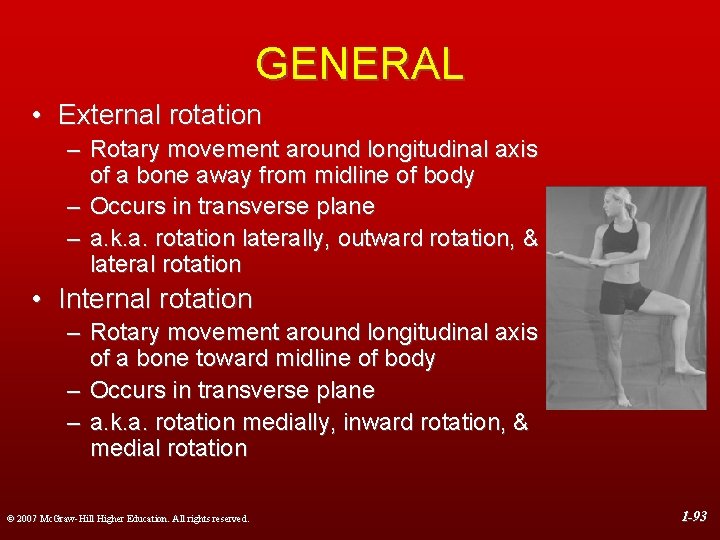 GENERAL

• External rotation
– Rotary movement around longitudinal axis of a bone away from midline of body
– Occurs in transverse plane
– a.k.a. rotation laterally, outward rotation, & lateral rotation

• Internal rotation
– Rotary movement around longitudinal axis of a bone toward midline of body
– Occurs in transverse plane
– a.k.a. rotation medially, inward rotation, & medial rotation

© 2007 McGraw-Hill Higher Education. All rights reserved.

1-93